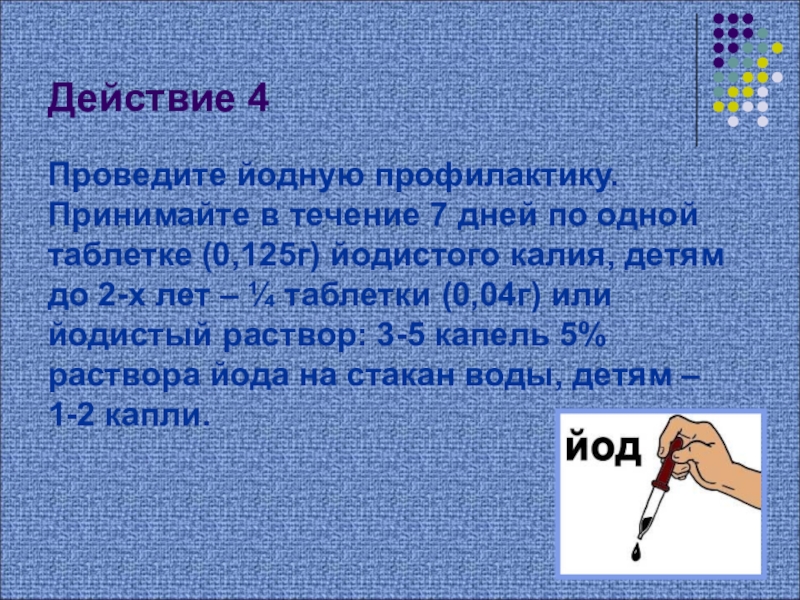 Действие 4

Проведите йодную профилактику. Принимайте в течение 7 дней по одной таблетке (0,125г) йодистого калия, детям до 2-х лет – ¼ таблетки (0,04г) или йодистый раствор: 3-5 капель 5% раствора йода на стакан воды, детям – 1-2 капли.

йод